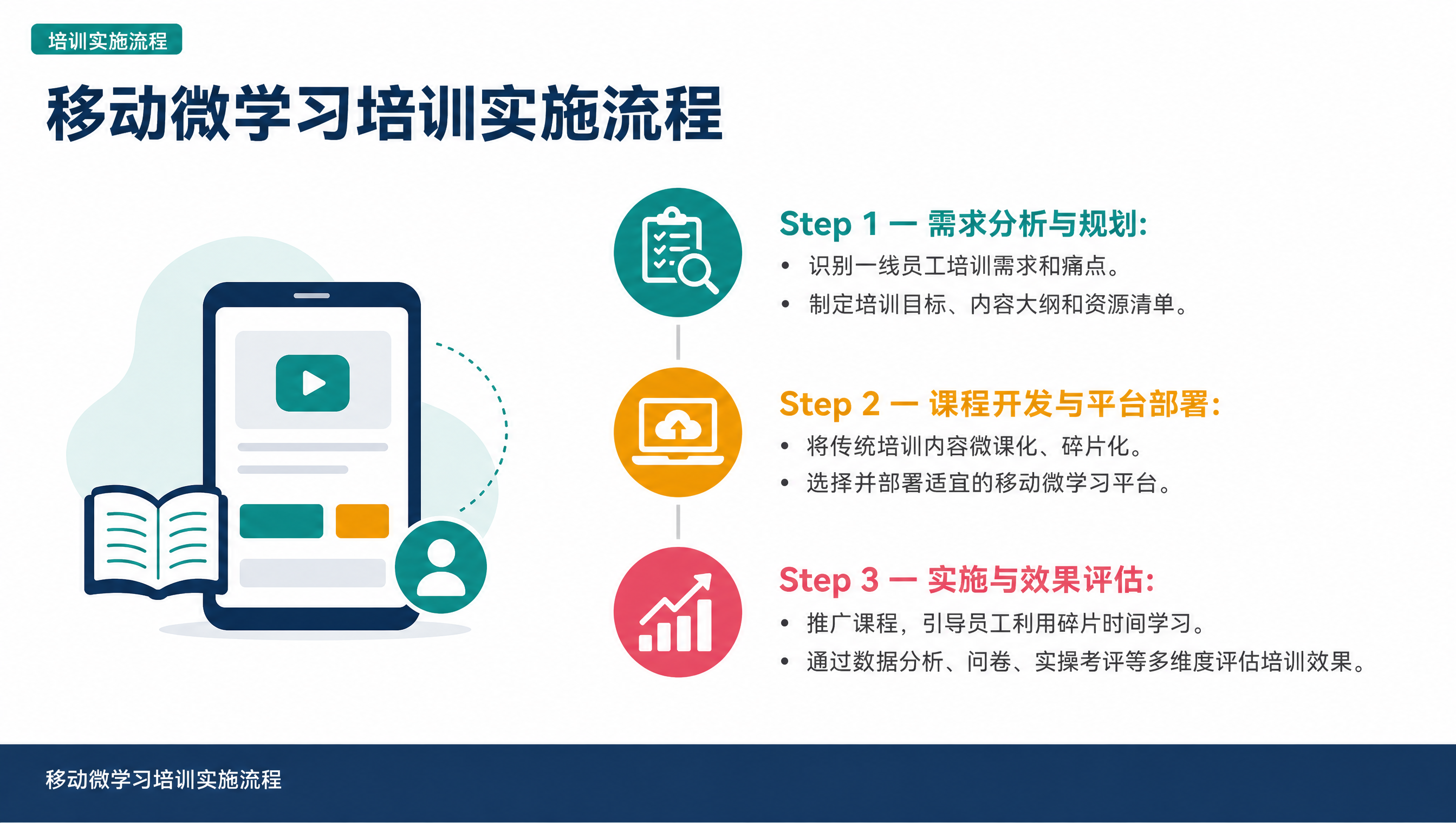 培训实施流程

移动微学习培训实施流程

Step 1 — 需求分析与规划:

• 识别一线员工培训需求和痛点。
• 制定培训目标、内容大纲和资源清单。

Step 2 — 课程开发与平台部署:

• 将传统培训内容微课化、碎片化。
• 选择并部署适宜的移动微学习平台。

Step 3 — 实施与效果评估:

• 推广课程，引导员工利用碎片时间学习。
• 通过数据分析、问卷、实操考评等多维度评估培训效果。

移动微学习培训实施流程